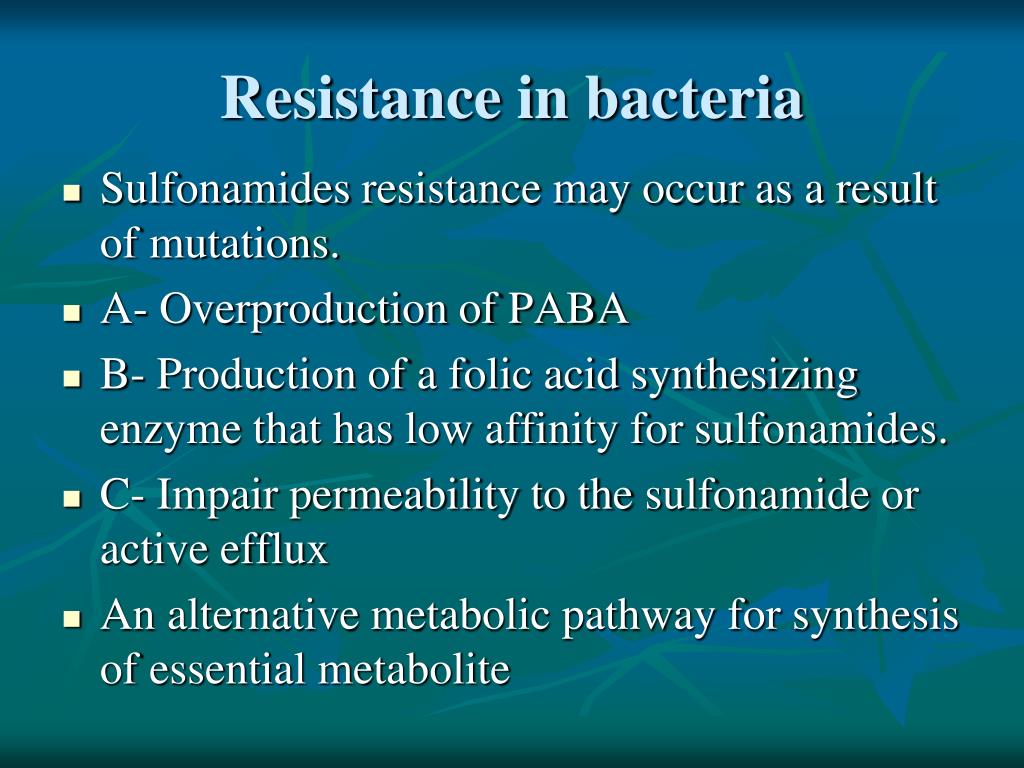 Resistance in bacteria

- Sulfonamides resistance may occur as a result of mutations.
- A- Overproduction of PABA
- B- Production of a folic acid synthesizing enzyme that has low affinity for sulfonamides.
- C- Impair permeability to the sulfonamide or active efflux
- An alternative metabolic pathway for synthesis of essential metabolite